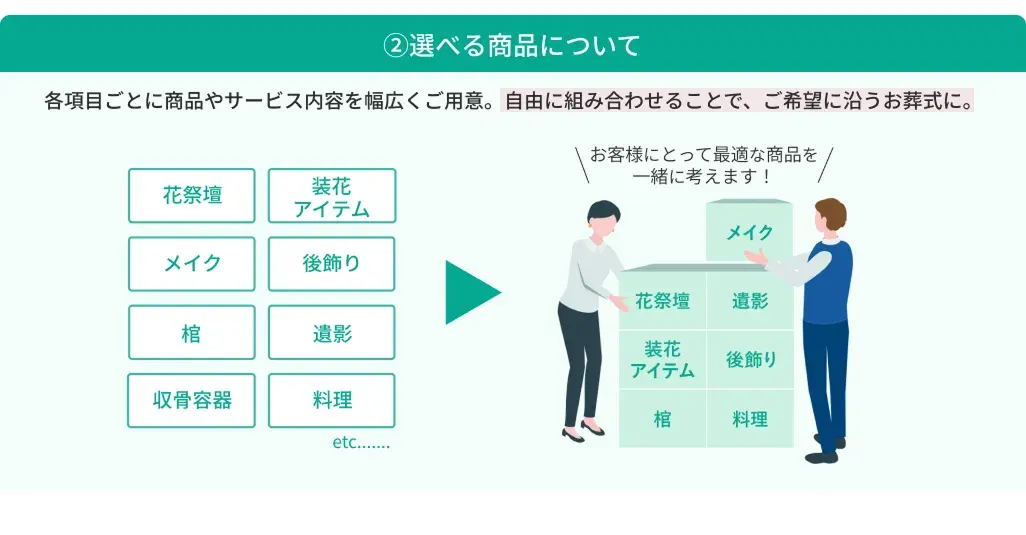 ②選べる商品について

各項目ごとに商品やサービス内容を幅広くご用意。自由に組み合わせることで、ご希望に沿うお葬式に。

花祭壇
装花アイテム
メイク
後飾り
棺
遺影
収骨容器
料理
etc.......

お客様にとって最適な商品を一緒に考えます！

メイク
花祭壇
遺影
装花アイテム
後飾り
棺
料理